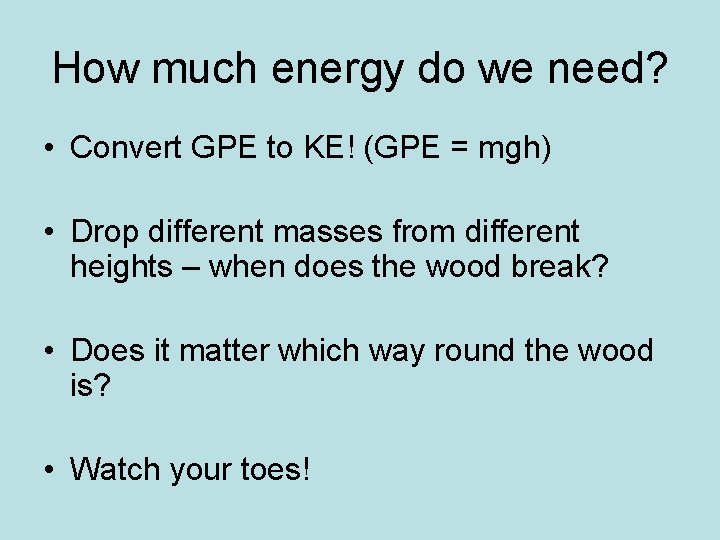 How much energy do we need?

• Convert GPE to KE! (GPE = mgh)

• Drop different masses from different heights – when does the wood break?

• Does it matter which way round the wood is?

• Watch your toes!